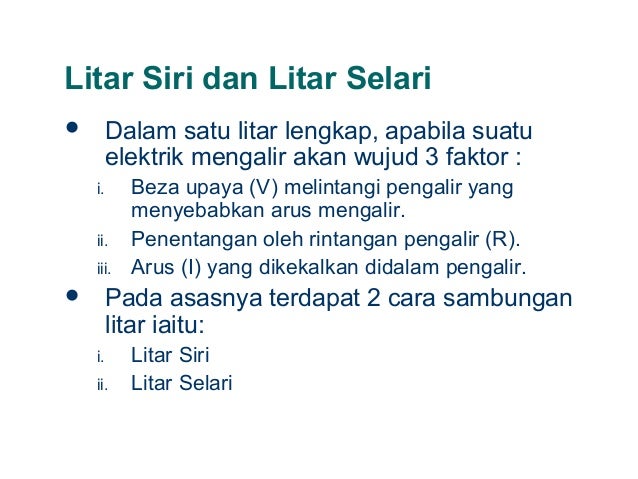 Litar Siri dan Litar Selari

• Dalam satu litar lengkap, apabila suatu elektrik mengalir akan wujud 3 faktor :

i. Beza upaya (V) melintangi pengalir yang menyebabkan arus mengalir.

ii. Penentangan oleh rintangan pengalir (R).

iii. Arus (I) yang dikekalkan didalam pengalir.

• Pada asasnya terdapat 2 cara sambungan litar iaitu:

i. Litar Siri

ii. Litar Selari